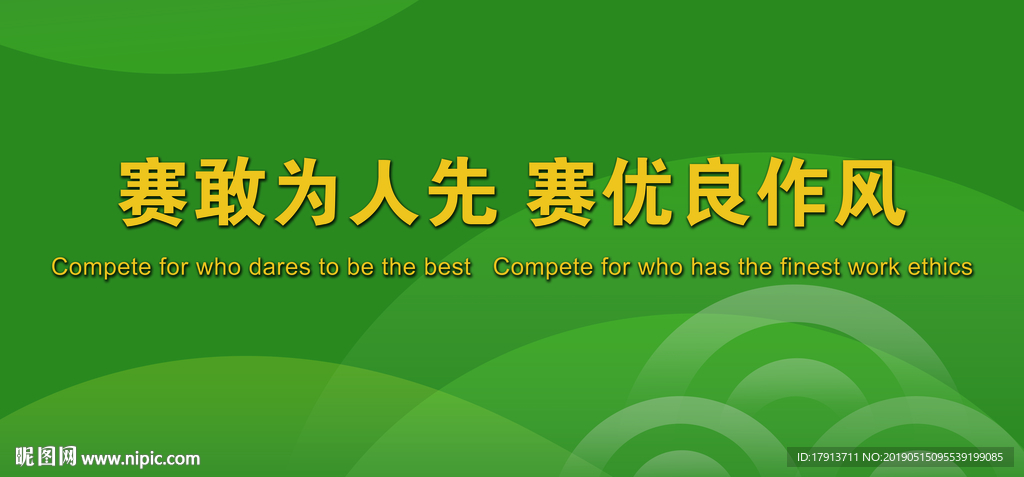 赛敢为人先 赛优良作风

Compete for who dares to be the best Compete for who has the finest work ethics

昵图网 www.nipic.com

ID:17913711 NO:20190515095539199085